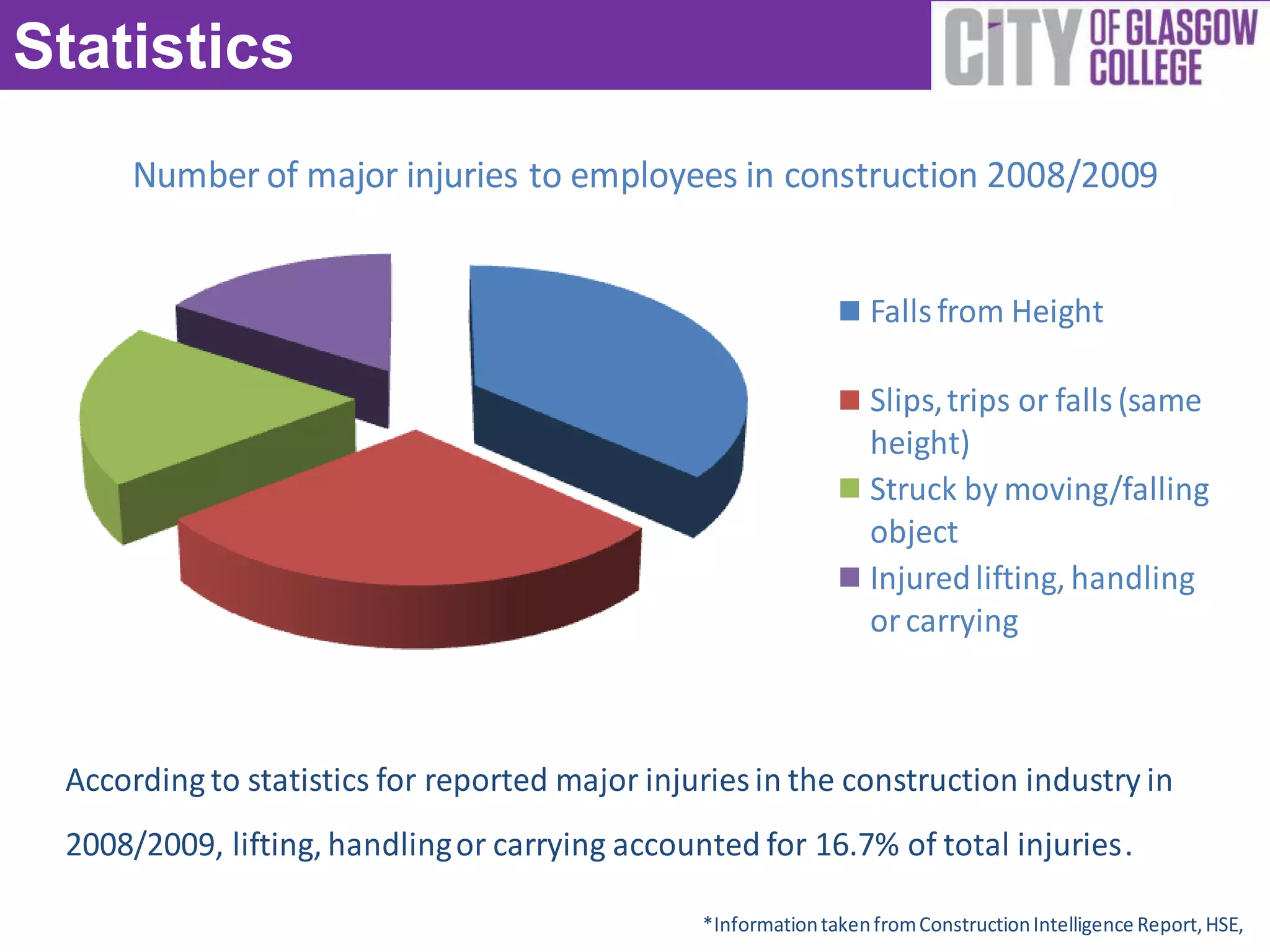 Statistics

CITY OF GLASGOW COLLEGE

Number of major injuries to employees in construction 2008/2009

Falls from Height

Slips, trips or falls (same height)

Struck by moving/falling object

Injured lifting, handling or carrying

According to statistics for reported major injuries in the construction industry in 2008/2009, lifting, handling or carrying accounted for 16.7% of total injuries.

*Information taken from Construction Intelligence Report, HSE,